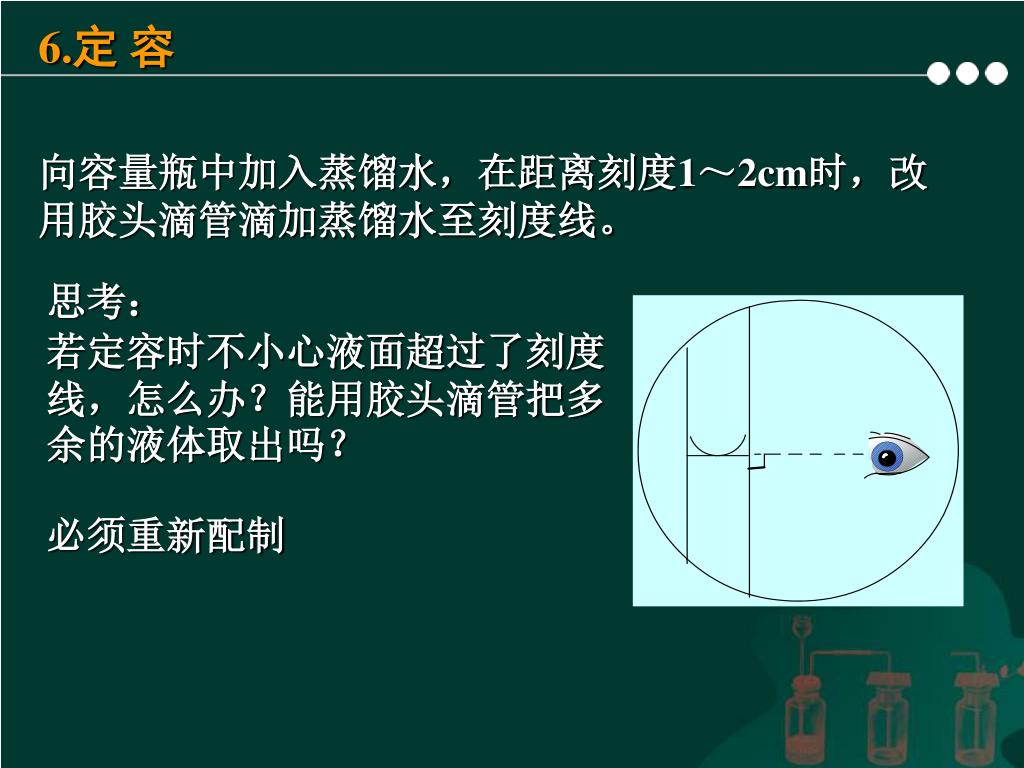 6.定 容

向容量瓶中加入蒸馏水，在距离刻度1～2cm时，改用胶头滴管滴加蒸馏水至刻度线。

思考：
若定容时不小心液面超过了刻度线，怎么办？能用胶头滴管把多余的液体取出吗？

必须重新配制